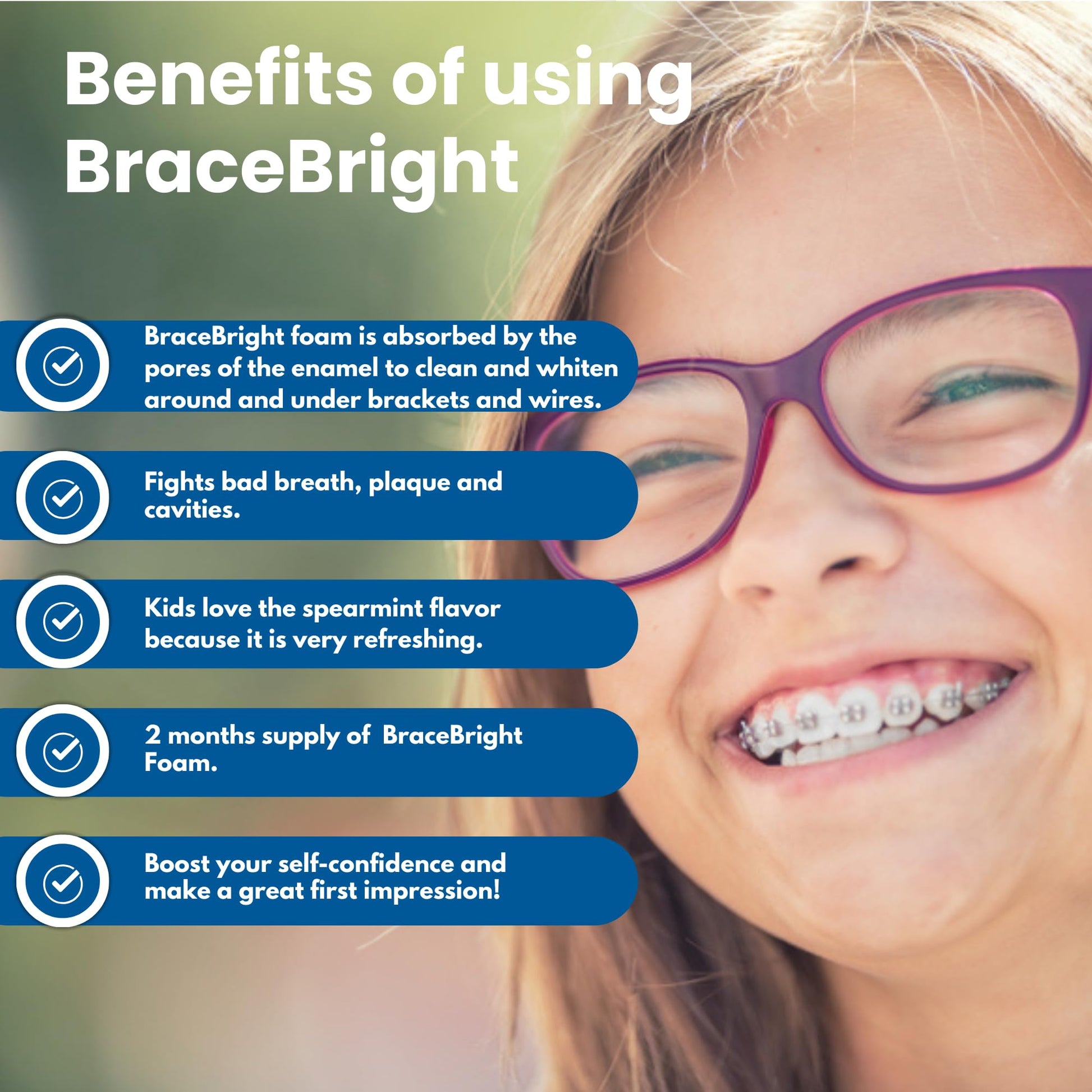 Benefits of using BraceBright

BraceBright foam is absorbed by the pores of the enamel to clean and whiten around and under brackets and wires.

Fights bad breath, plaque and cavities.

Kids love the spearmint flavor because it is very refreshing.

2 months supply of BraceBright Foam.

Boost your self-confidence and make a great first impression!